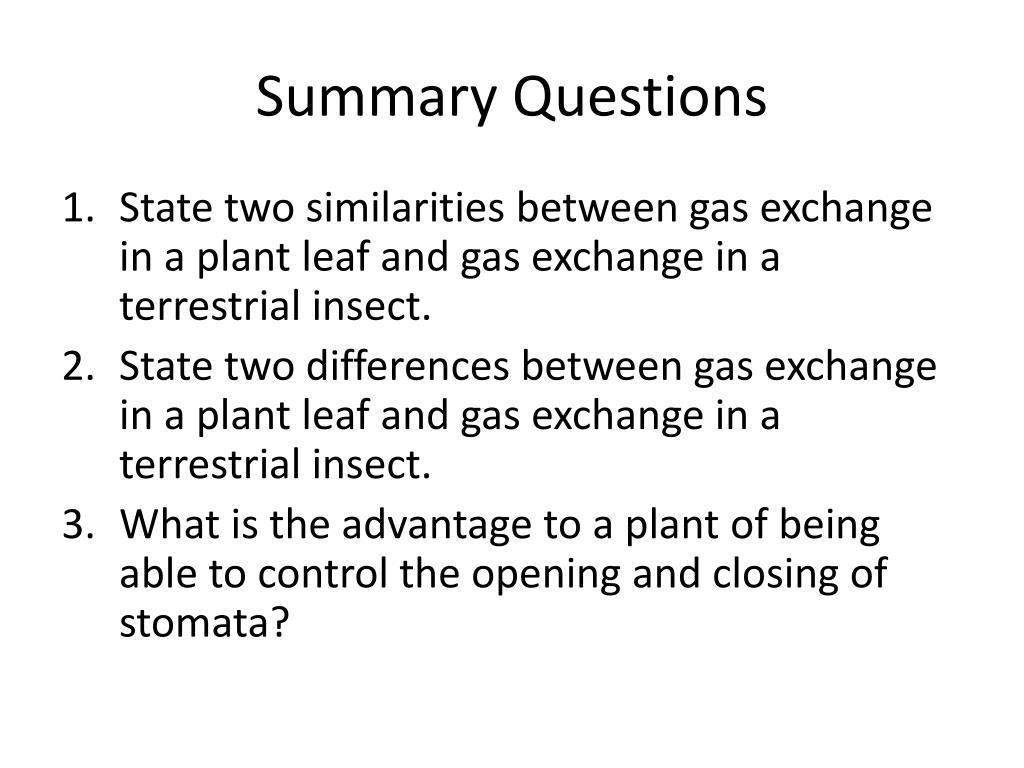 Summary Questions

1. State two similarities between gas exchange in a plant leaf and gas exchange in a terrestrial insect.
2. State two differences between gas exchange in a plant leaf and gas exchange in a terrestrial insect.
3. What is the advantage to a plant of being able to control the opening and closing of stomata?